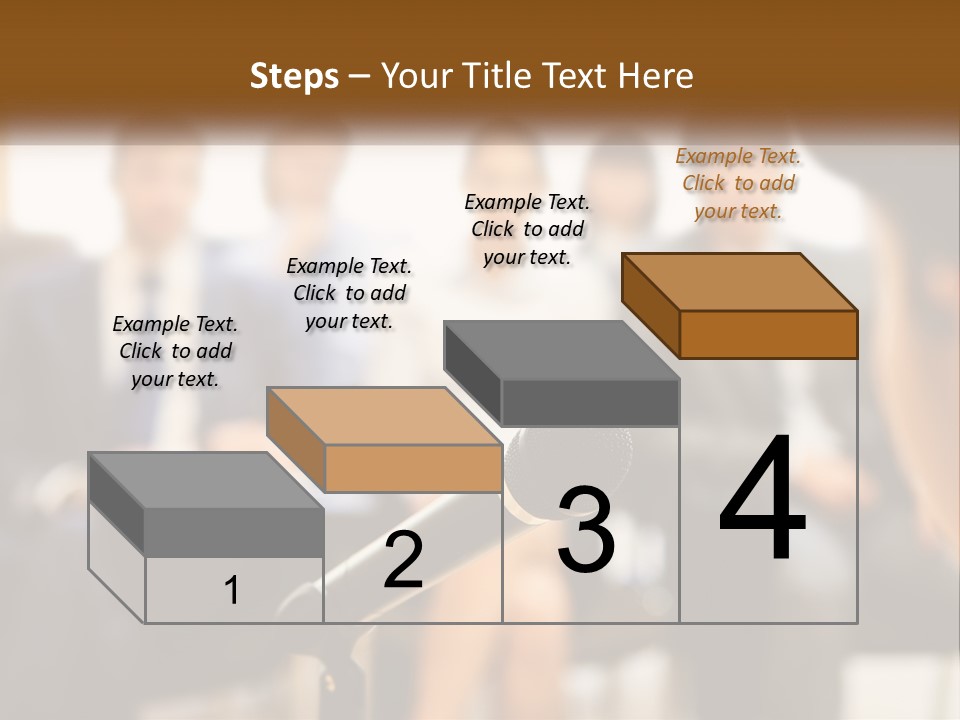 Steps – Your Title Text Here

Example Text. Click to add your text.

Example Text. Click to add your text.

Example Text. Click to add your text.

Example Text. Click to add your text.

1

2

3

4